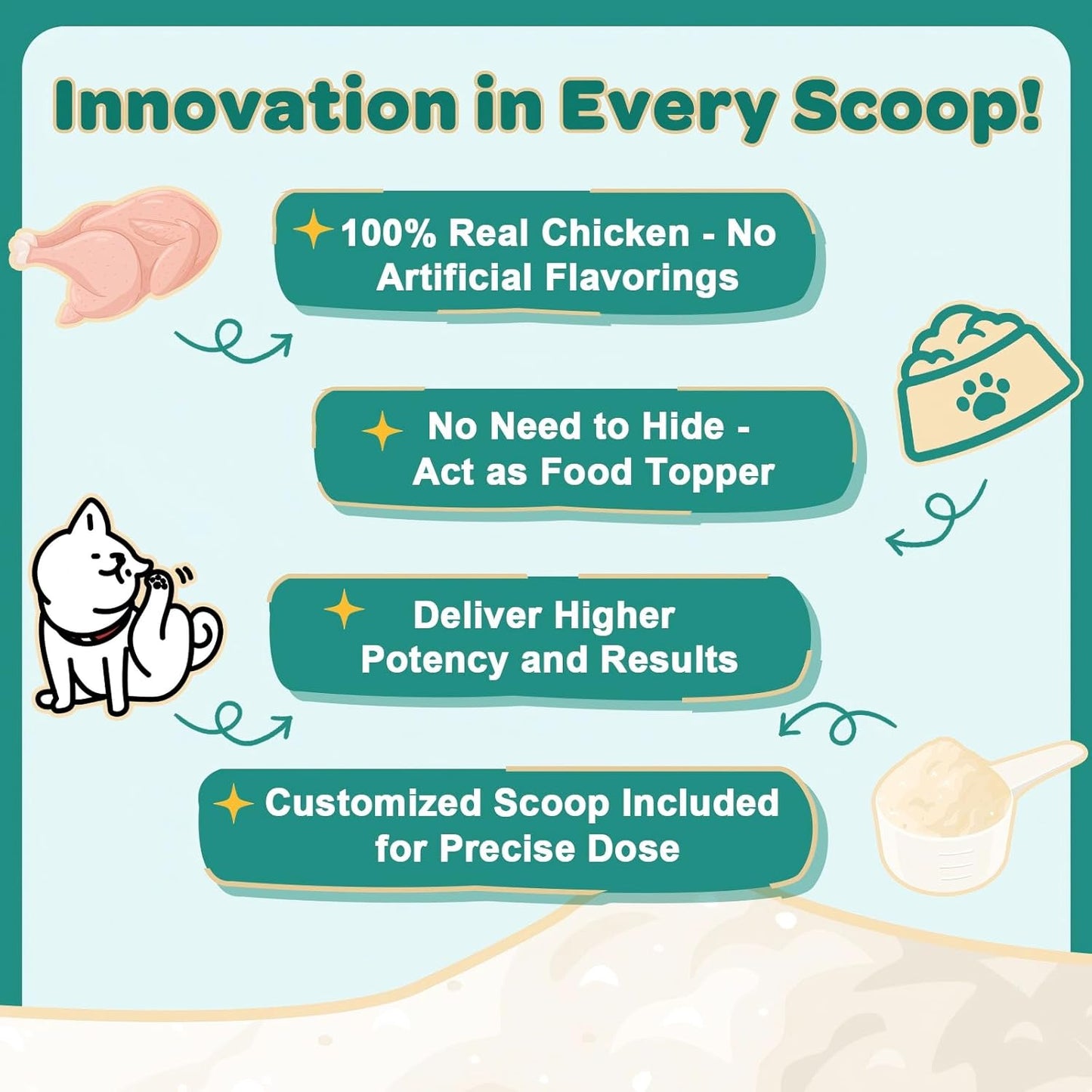 Innovation in Every Scoop!

100% Real Chicken - No Artificial Flavorings

No Need to Hide - Act as Food Topper

Deliver Higher Potency and Results

Customized Scoop Included for Precise Dose